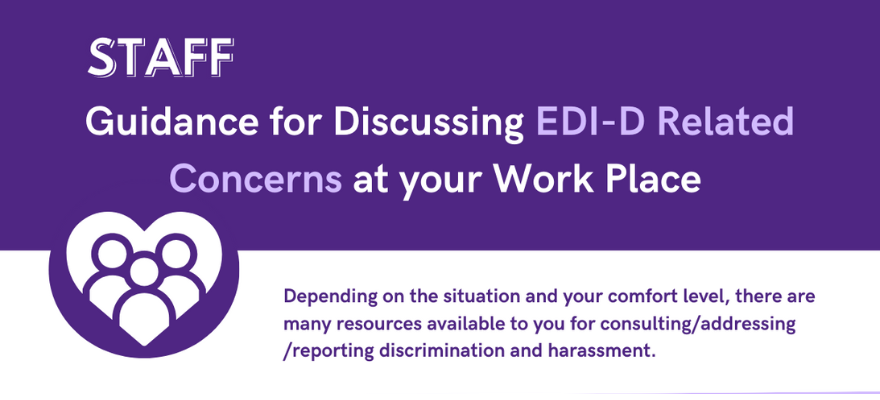 STAFF

Guidance for Discussing EDI-D Related Concerns at your Work Place

Depending on the situation and your comfort level, there are many resources available to you for consulting/addressing /reporting discrimination and harassment.